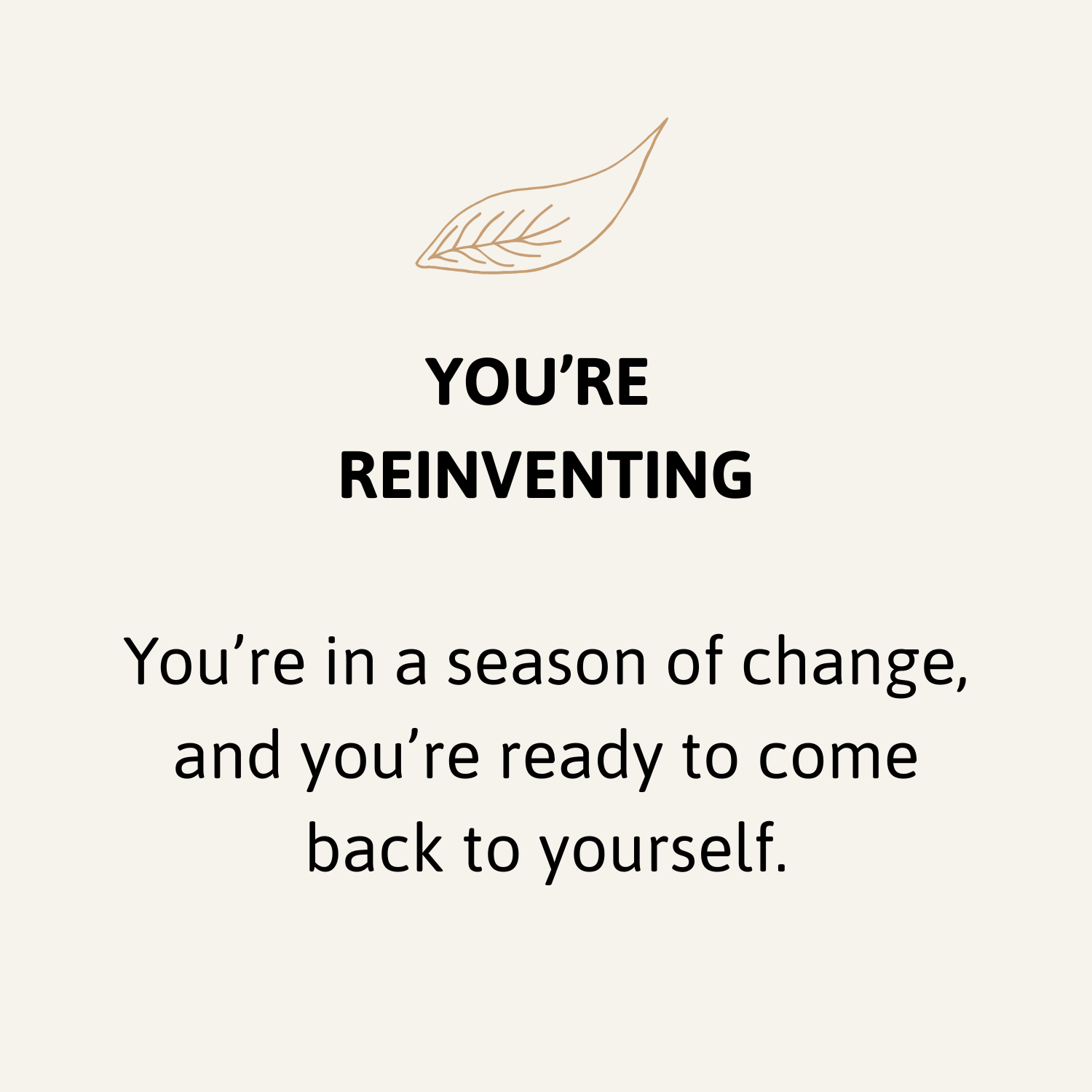 YOU'RE
REINVENTING

You're in a season of change, and you're ready to come back to yourself.